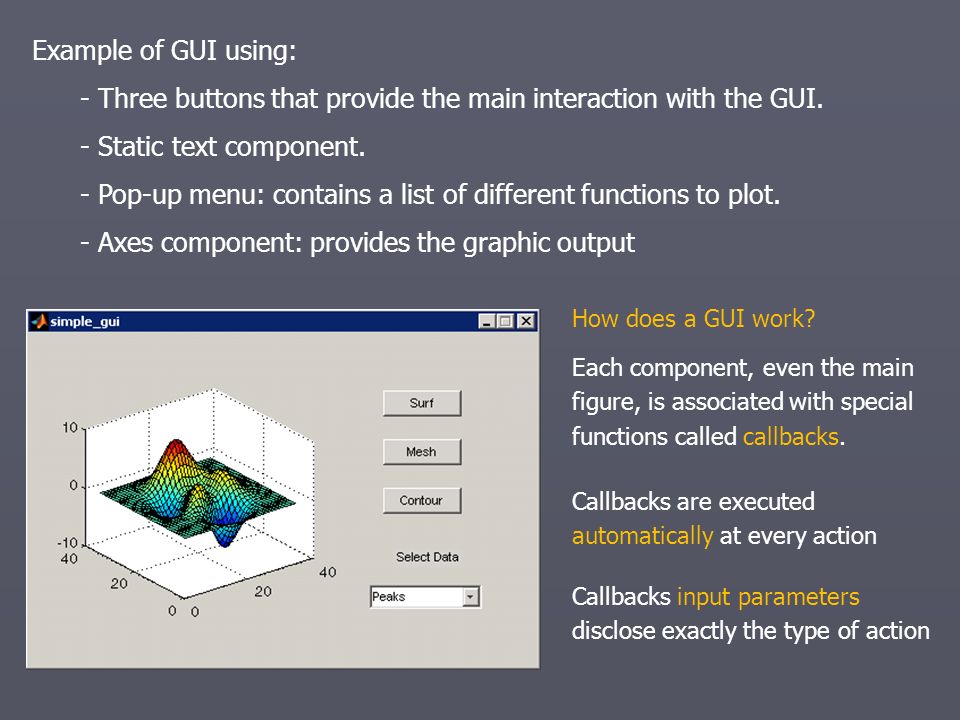 Example of GUI using:

- Three buttons that provide the main interaction with the GUI.

- Static text component.

- Pop-up menu: contains a list of different functions to plot.

- Axes component: provides the graphic output

simple_gui

10
0
-10
40
20
0 0
20
40

Surf

Mesh

Contour

Select Data

Peaks

How does a GUI work?

Each component, even the main figure, is associated with special functions called callbacks.

Callbacks are executed automatically at every action

Callbacks input parameters disclose exactly the type of action